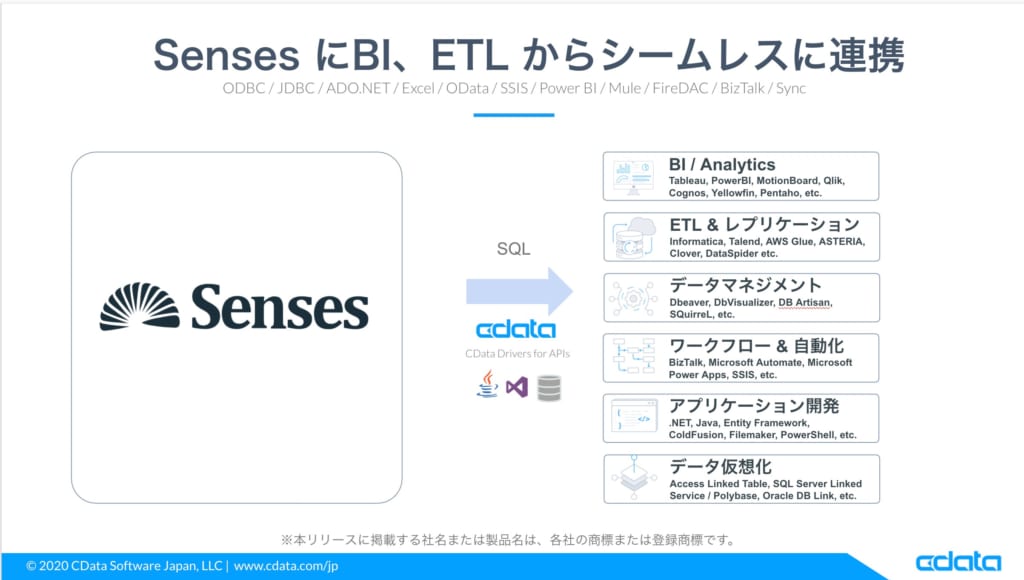 Senses にBI、ETL からシームレスに連携

ODBC / JDBC / ADO.NET / Excel / OData / SSIS / Power BI / Mule / FireDAC / BizTalk / Sync

Senses

SQL

cdata

CData Drivers for APIs

BI / Analytics
Tableau, PowerBI, MotionBoard, Qlik, Cognos, Yellowfin, Pentaho, etc.

ETL & レプリケーション
Informatica, Talend, AWS Glue, ASTERIA, Clover, DataSpider etc.

データマネジメント
Dbeaver, DbVisualizer, DB Artisan, SQuirreL, etc.

ワークフロー & 自動化
BizTalk, Microsoft Automate, Microsoft Power Apps, SSIS, etc.

アプリケーション開発
.NET, Java, Entity Framework, ColdFusion, Filemaker, PowerShell, etc.

データ仮想化
Access Linked Table, SQL Server Linked Service / Polybase, Oracle DB Link, etc.

※本リリースに掲載する社名または製品名は、各社の商標または登録商標です。

© 2020 CData Software Japan, LLC | www.cdata.com/jp

cdata